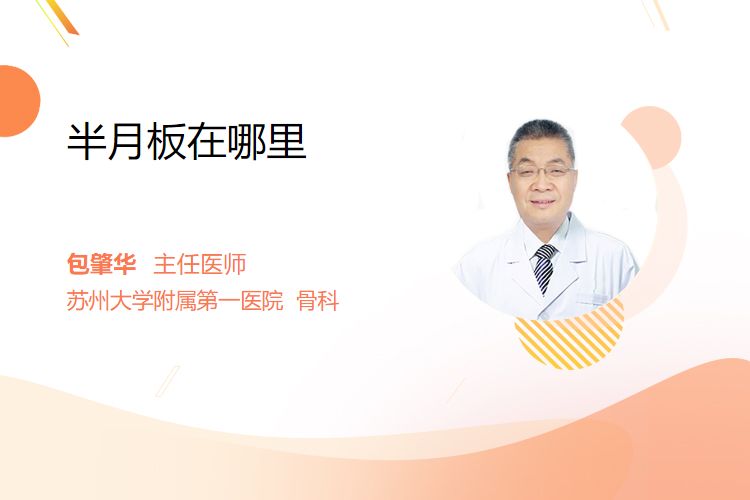 半月板在哪里

包肇华 主任医师
苏州大学附属第一医院 骨科